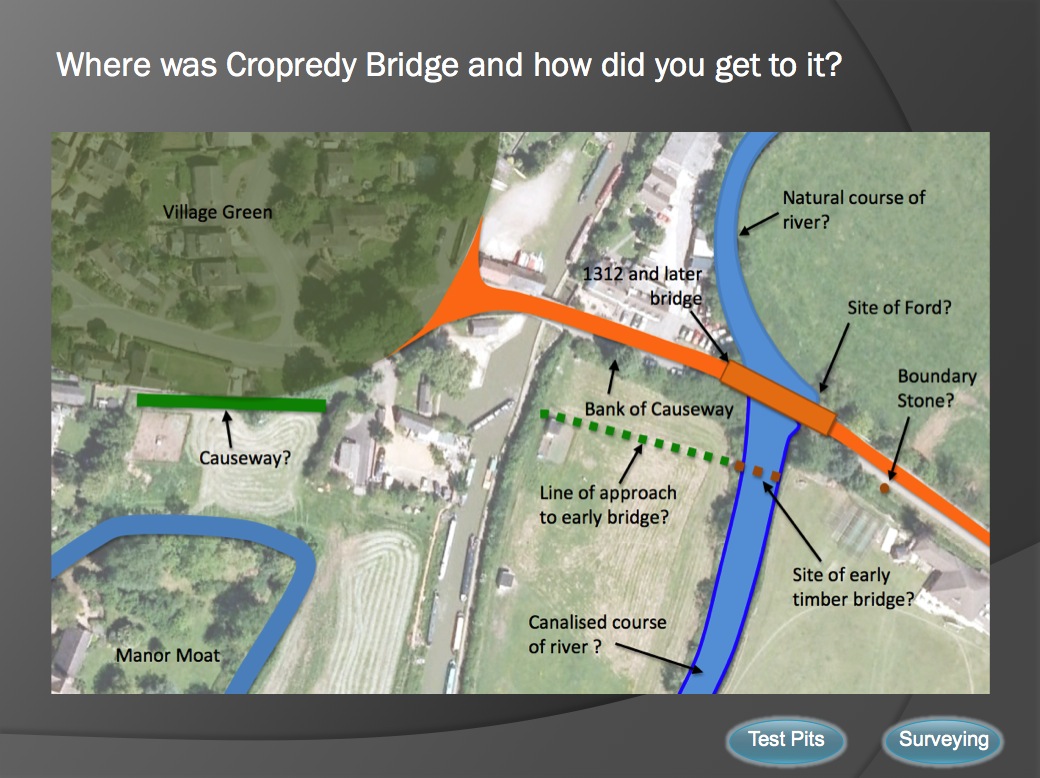 Where was Cropredy Bridge and how did you get to it?

Village Green

Natural course of river?

1312 and later bridge

Site of Ford?

Boundary Stone?

Bank of Causeway

Causeway?

Line of approach to early bridge?

Site of early timber bridge?

Canalised course of river ?

Manor Moat

Test Pits

Surveying